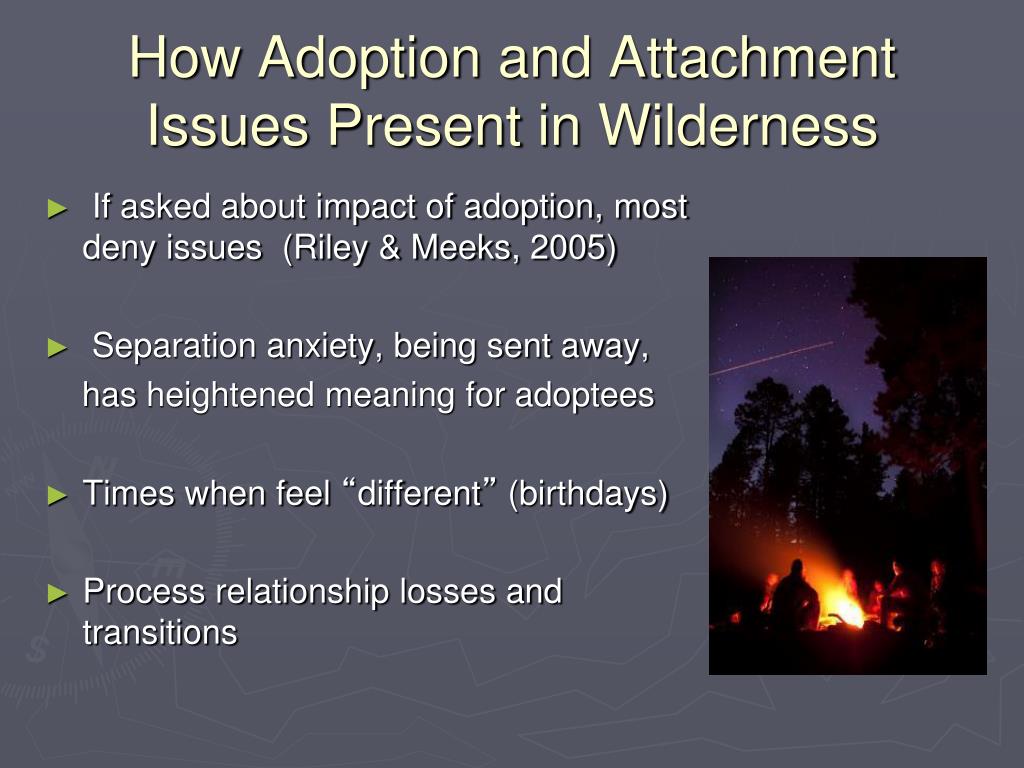 How Adoption and Attachment Issues Present in Wilderness

► If asked about impact of adoption, most deny issues (Riley & Meeks, 2005)

► Separation anxiety, being sent away, has heightened meaning for adoptees

► Times when feel “different” (birthdays)

► Process relationship losses and transitions